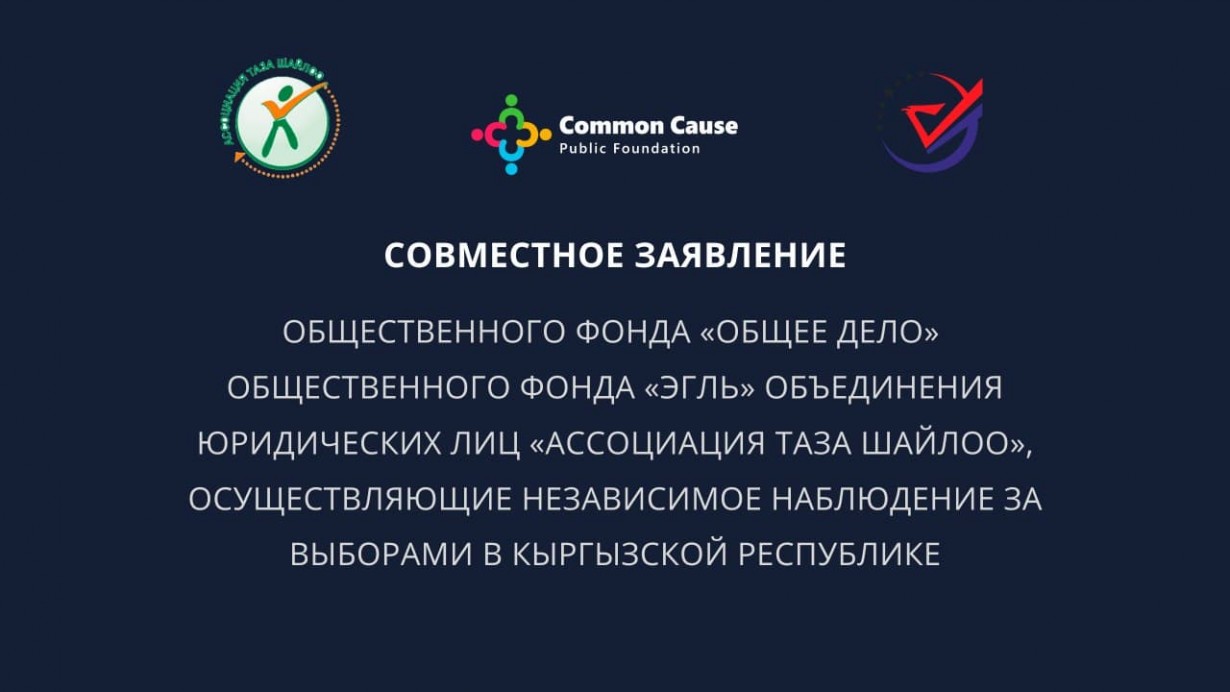 АССОЦИАЦИЯ ТАЗА ШАЙЛОО

Common Cause
Public Foundation

СОВМЕСТНОЕ ЗАЯВЛЕНИЕ

ОБЩЕСТВЕННОГО ФОНДА «ОБЩЕЕ ДЕЛО» ОБЩЕСТВЕННОГО ФОНДА «ЭГЛЬ» ОБЪЕДИНЕНИЯ ЮРИДИЧЕСКИХ ЛИЦ «АССОЦИАЦИЯ ТАЗА ШАЙЛОО», ОСУЩЕСТВЛЯЮЩИЕ НЕЗАВИСИМОЕ НАБЛЮДЕНИЕ ЗА ВЫБОРАМИ В КЫРГЫЗСКОЙ РЕСПУБЛИКЕ